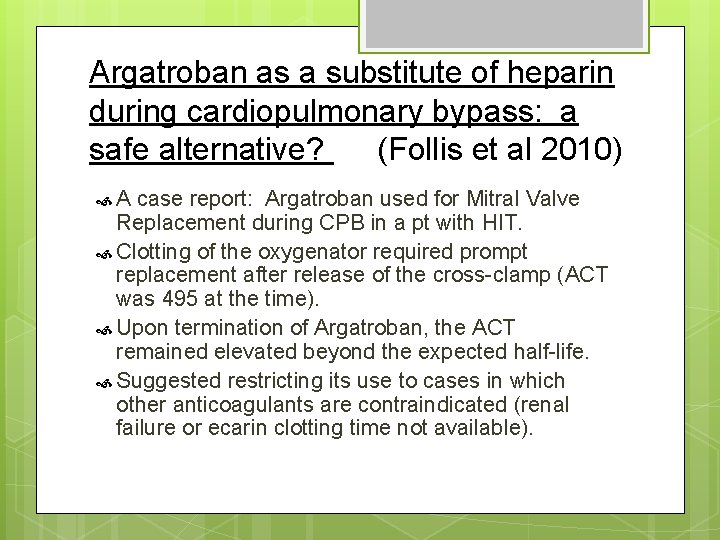 Argatroban as a substitute of heparin during cardiopulmonary bypass: a safe alternative? (Follis et al 2010)

A case report: Argatroban used for Mitral Valve Replacement during CPB in a pt with HIT.

Clotting of the oxygenator required prompt replacement after release of the cross-clamp (ACT was 495 at the time).

Upon termination of Argatroban, the ACT remained elevated beyond the expected half-life.

Suggested restricting its use to cases in which other anticoagulants are contraindicated (renal failure or ecarin clotting time not available).